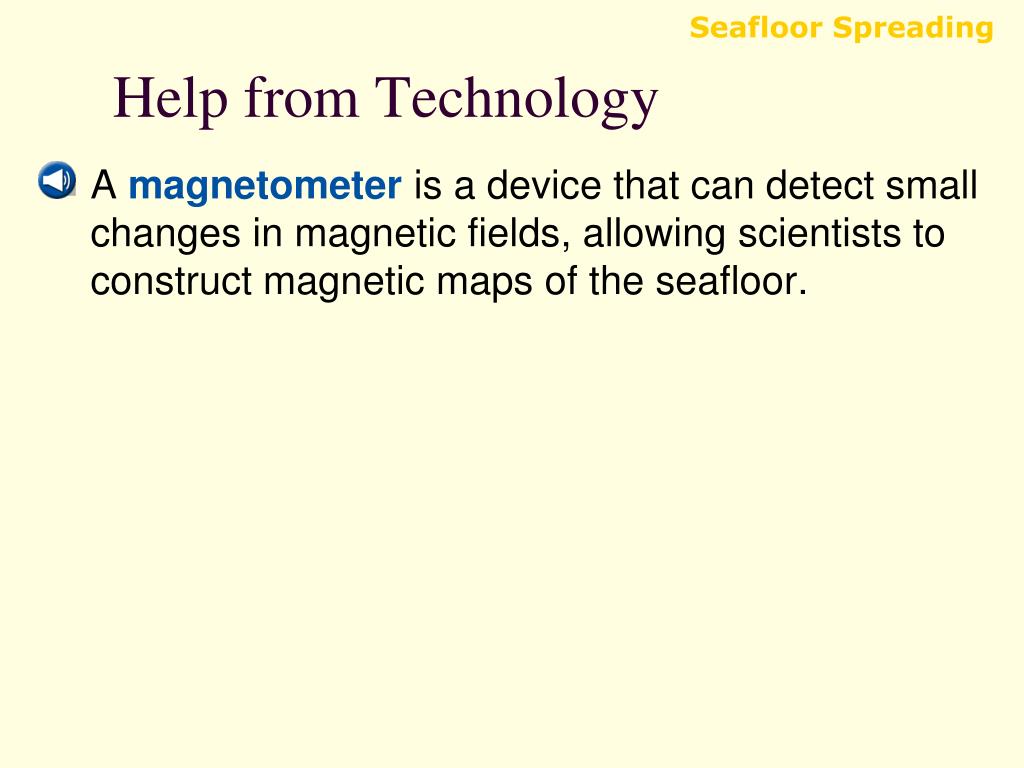 Seafloor Spreading

Help from Technology

A magnetometer is a device that can detect small changes in magnetic fields, allowing scientists to construct magnetic maps of the seafloor.